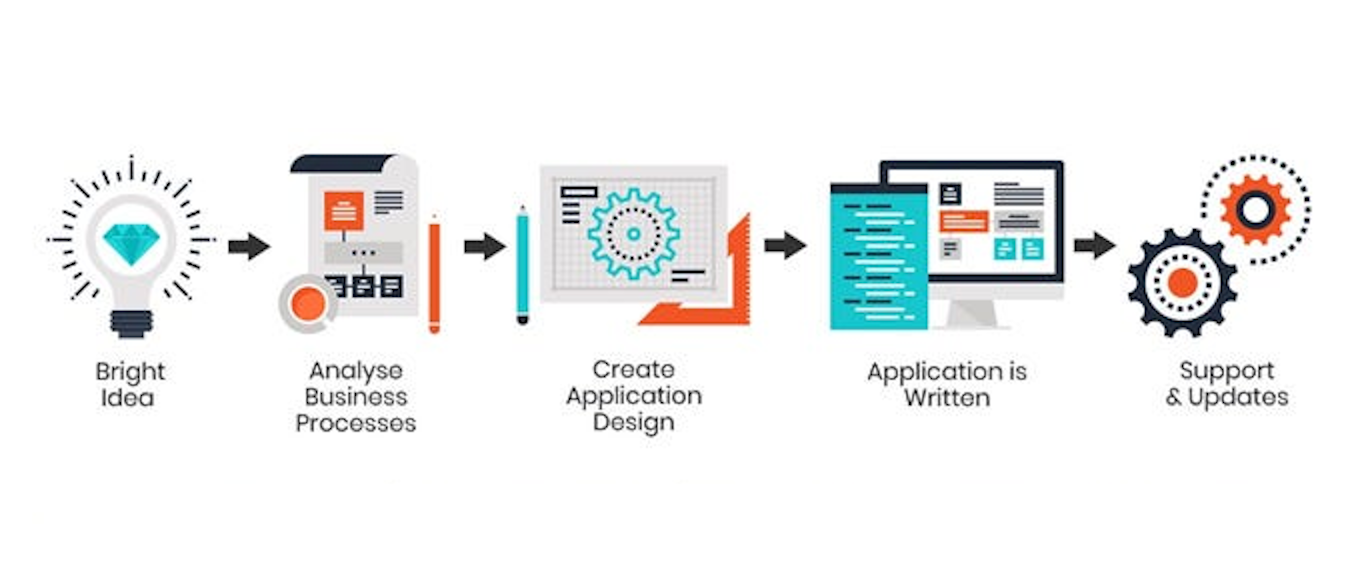 Bright Idea

Analyse Business Processes

Create Application Design

Application is Written

Support & Updates